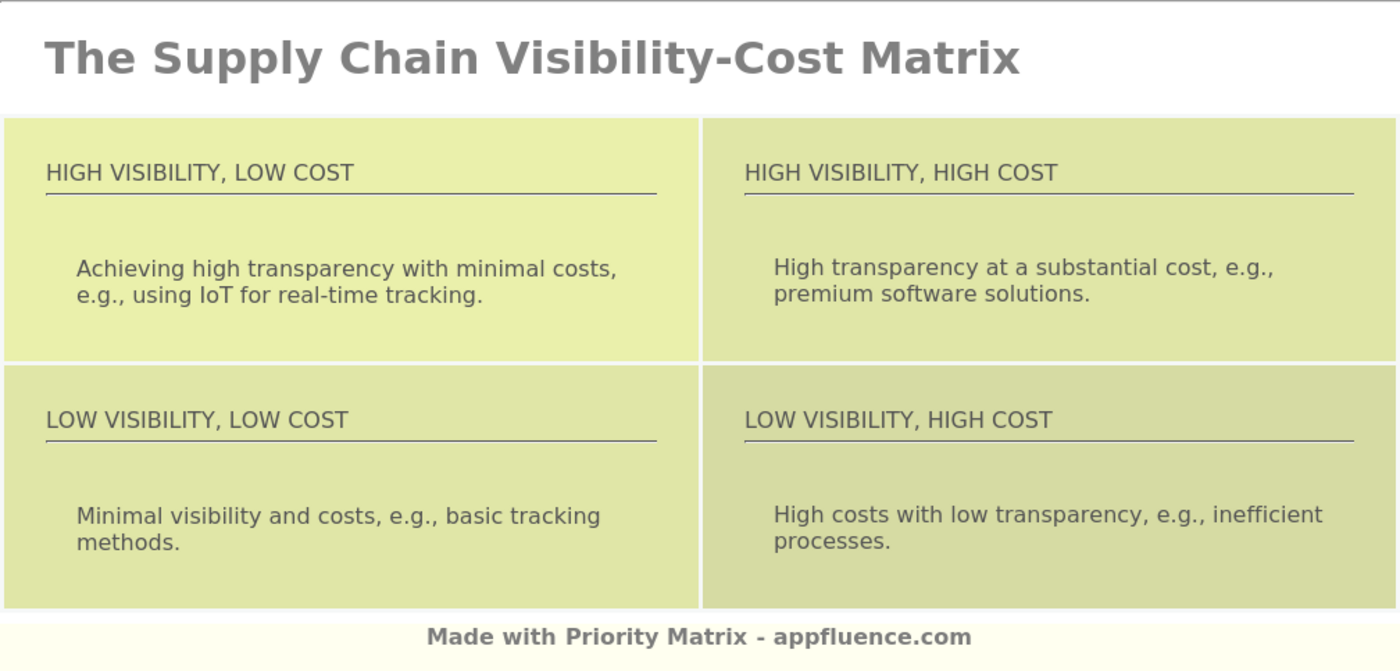 The Supply Chain Visibility-Cost Matrix

HIGH VISIBILITY, LOW COST

Achieving high transparency with minimal costs, e.g., using IoT for real-time tracking.

HIGH VISIBILITY, HIGH COST

High transparency at a substantial cost, e.g., premium software solutions.

LOW VISIBILITY, LOW COST

Minimal visibility and costs, e.g., basic tracking methods.

LOW VISIBILITY, HIGH COST

High costs with low transparency, e.g., inefficient processes.

Made with Priority Matrix - appfluence.com